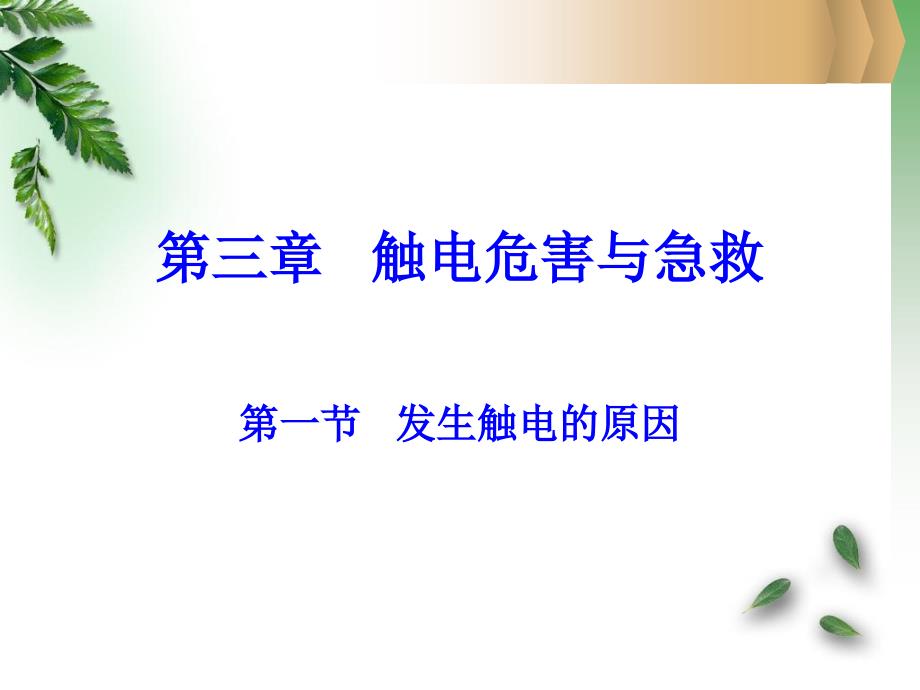 第三章　触电危害与急救

第一节　发生触电的原因